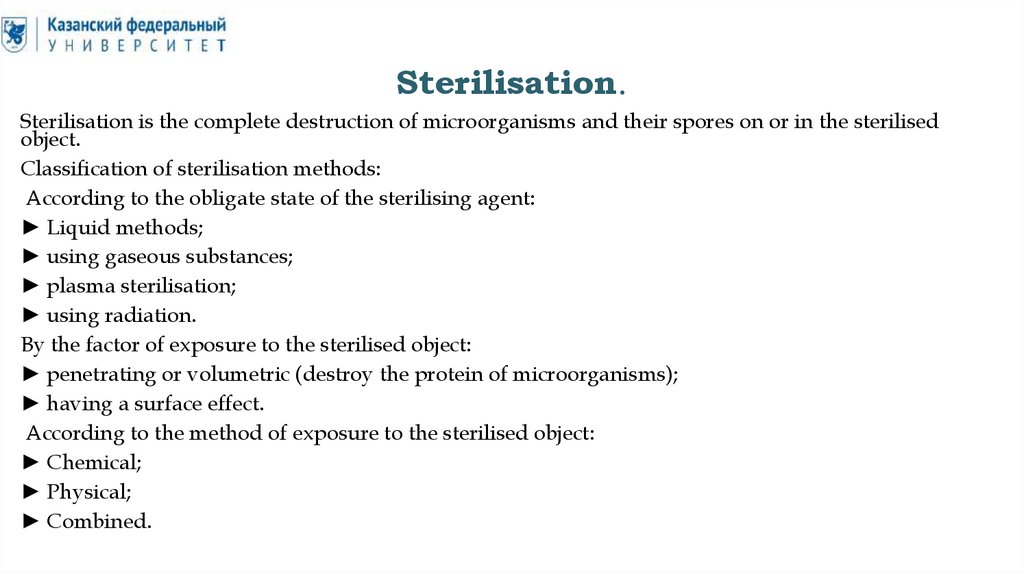 Казанский федеральный
УНИВЕРСИТЕТ

Sterilisation.

Sterilisation is the complete destruction of microorganisms and their spores on or in the sterilised object.

Classification of sterilisation methods:

According to the obligate state of the sterilising agent:

► Liquid methods;

► using gaseous substances;

► plasma sterilisation;

► using radiation.

By the factor of exposure to the sterilised object:

► penetrating or volumetric (destroy the protein of microorganisms);

► having a surface effect.

According to the method of exposure to the sterilised object:

► Chemical;

► Physical;

► Combined.